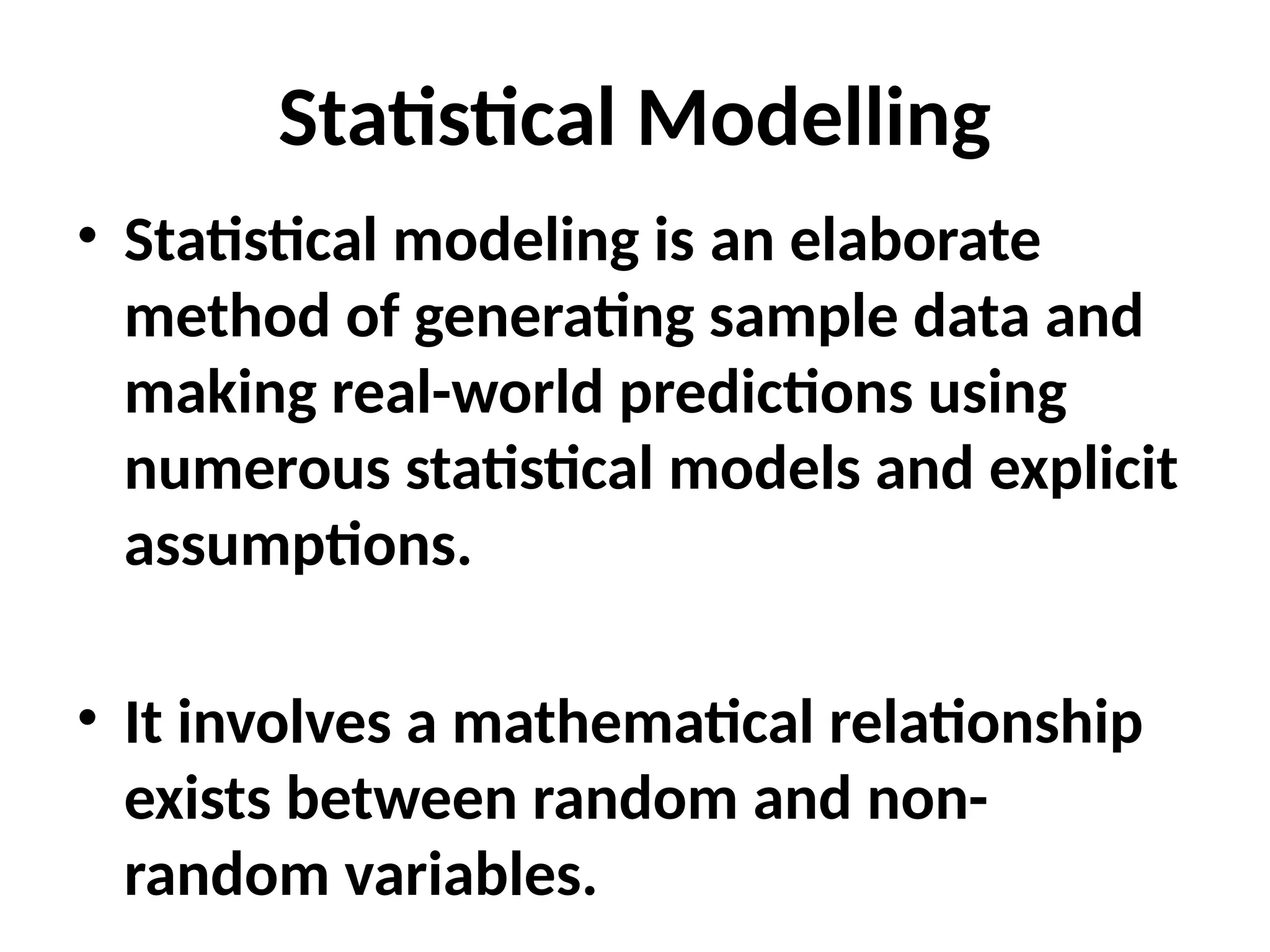 Statistical Modelling

• Statistical modeling is an elaborate method of generating sample data and making real-world predictions using numerous statistical models and explicit assumptions.

• It involves a mathematical relationship exists between random and non-random variables.